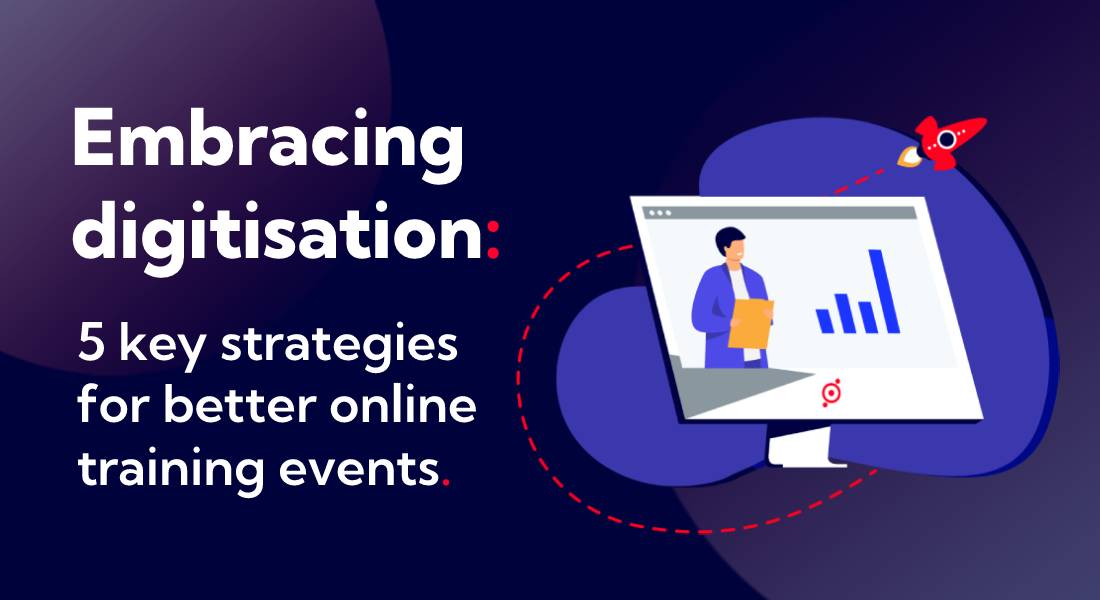 Embracing digitisation:

5 key strategies for better online training events.